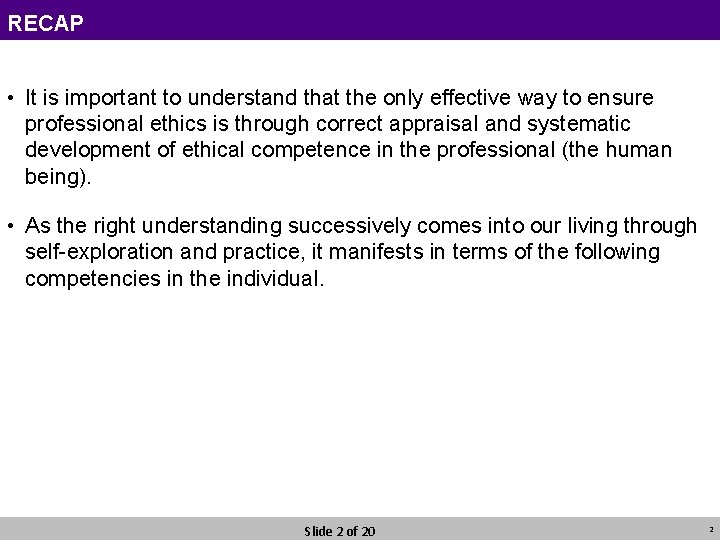 RECAP

• It is important to understand that the only effective way to ensure professional ethics is through correct appraisal and systematic development of ethical competence in the professional (the human being).

• As the right understanding successively comes into our living through self-exploration and practice, it manifests in terms of the following competencies in the individual.

Slide 2 of 20

2